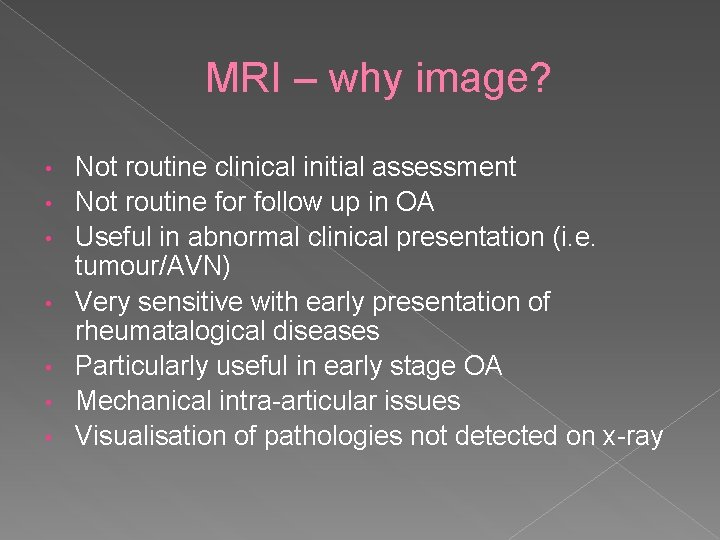 MRI – why image?

• Not routine clinical initial assessment
• Not routine for follow up in OA
• Useful in abnormal clinical presentation (i.e. tumour/AVN)
• Very sensitive with early presentation of rheumatalogical diseases
• Particularly useful in early stage OA
• Mechanical intra-articular issues
• Visualisation of pathologies not detected on x-ray